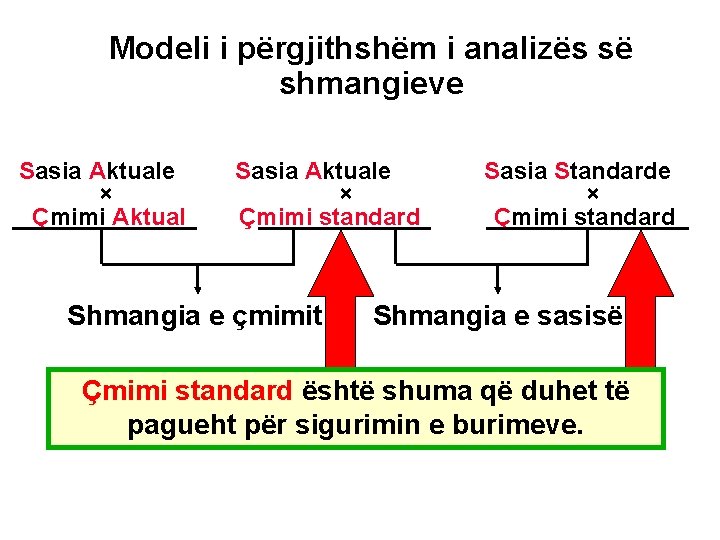 Modeli i përgjithshëm i analizës së shmangieve

Sasia Aktuale
×
Çmimi Aktual

Sasia Aktuale
×
Çmimi standard

Sasia Standarde
×
Çmimi standard

Shmangia e çmimit

Shmangia e sasisë

Çmimi standard është shuma që duhet të pagueht për sigurimin e burimeve.